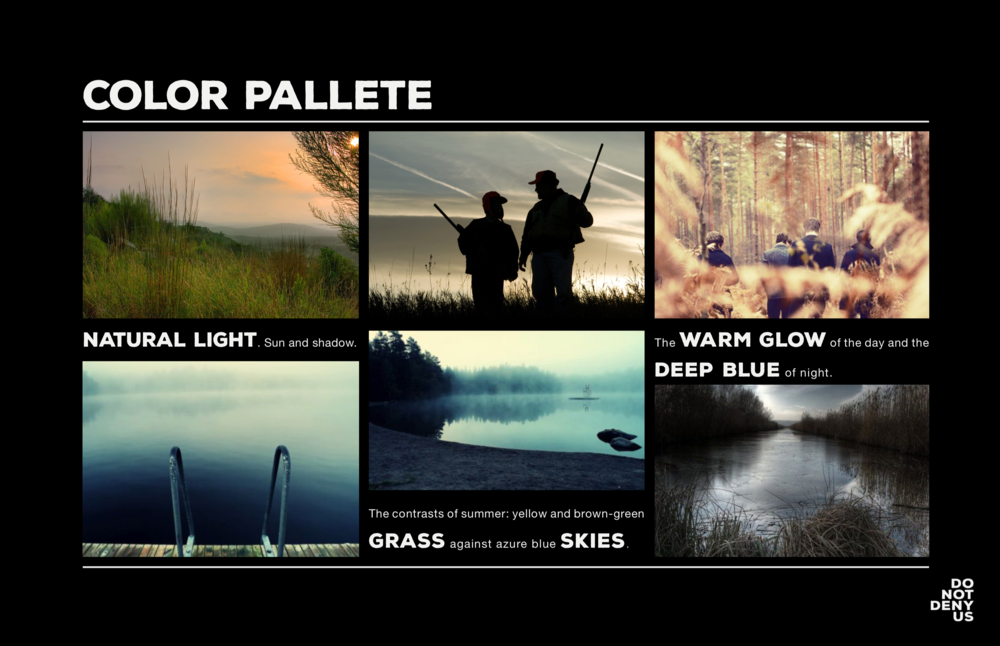 COLOR PALLETE

NATURAL LIGHT. Sun and shadow.

The contrasts of summer: yellow and brown-green GRASS against azure blue SKIES.

The WARM GLOW of the day and the DEEP BLUE of night.

DO NOT DENY US